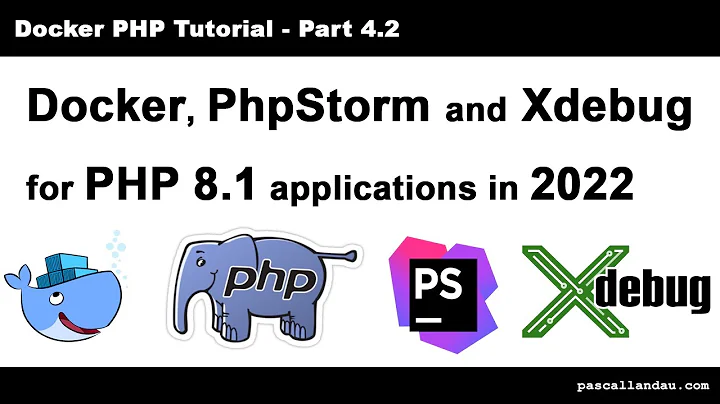 Docker PHP Tutorial - Part 4.2

Docker, PhpStorm and Xdebug

for PHP 8.1 applications in 2022

php

PS

Xdebug

pascallandau.com